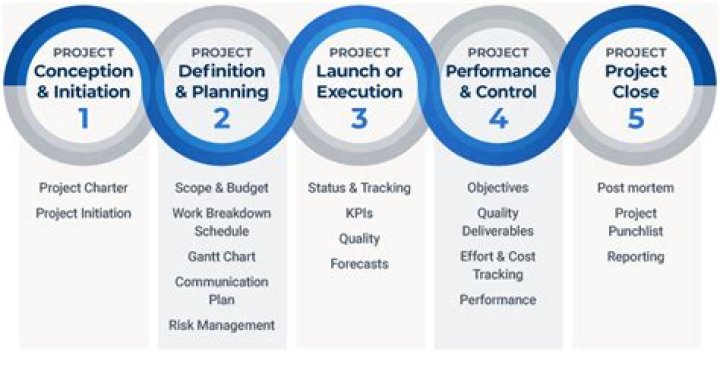 PROJECT
Conception & Initiation
1

Project Charter
Project Initiation

PROJECT
Definition & Planning
2

Scope & Budget
Work Breakdown Schedule
Gantt Chart
Communication Plan
Risk Management

PROJECT
Launch or Execution
3

Status & Tracking
KPIs
Quality
Forecasts

PROJECT
Performance & Control
4

Objectives
Quality Deliverables
Effort & Cost Tracking
Performance

PROJECT
Project Close
5

Post mortem
Project Punchlist
Reporting